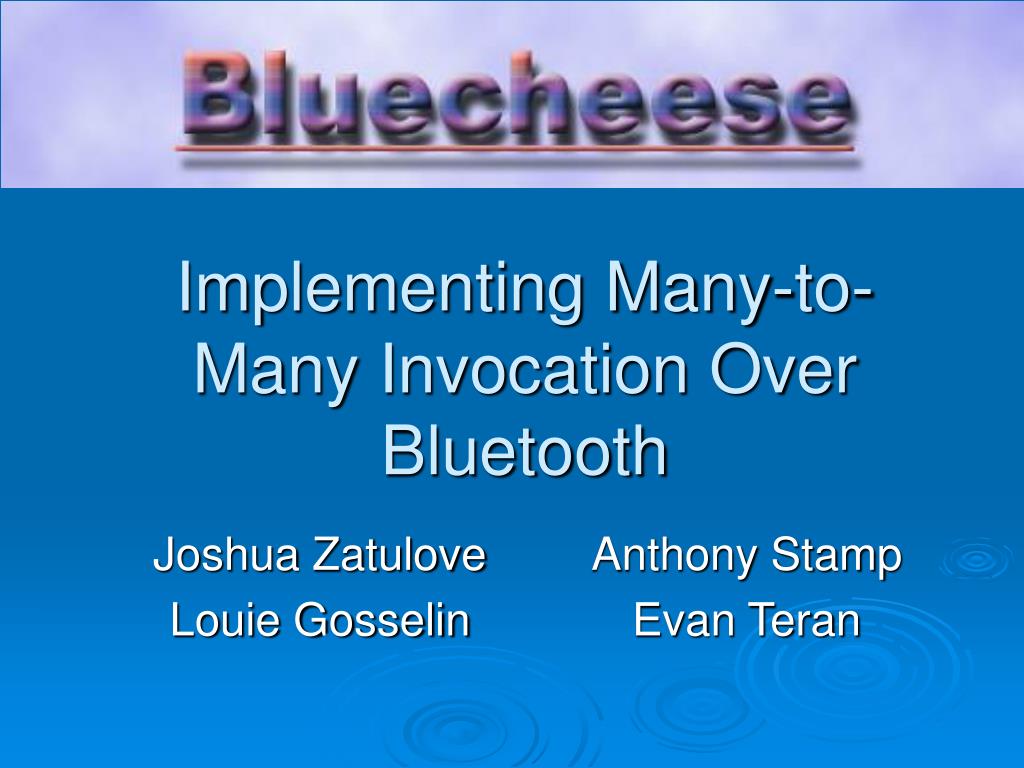 Bluecheese

Implementing Many-to-Many Invocation Over Bluetooth

Joshua Zatulove
Louie Gosselin

Anthony Stamp
Evan Teran